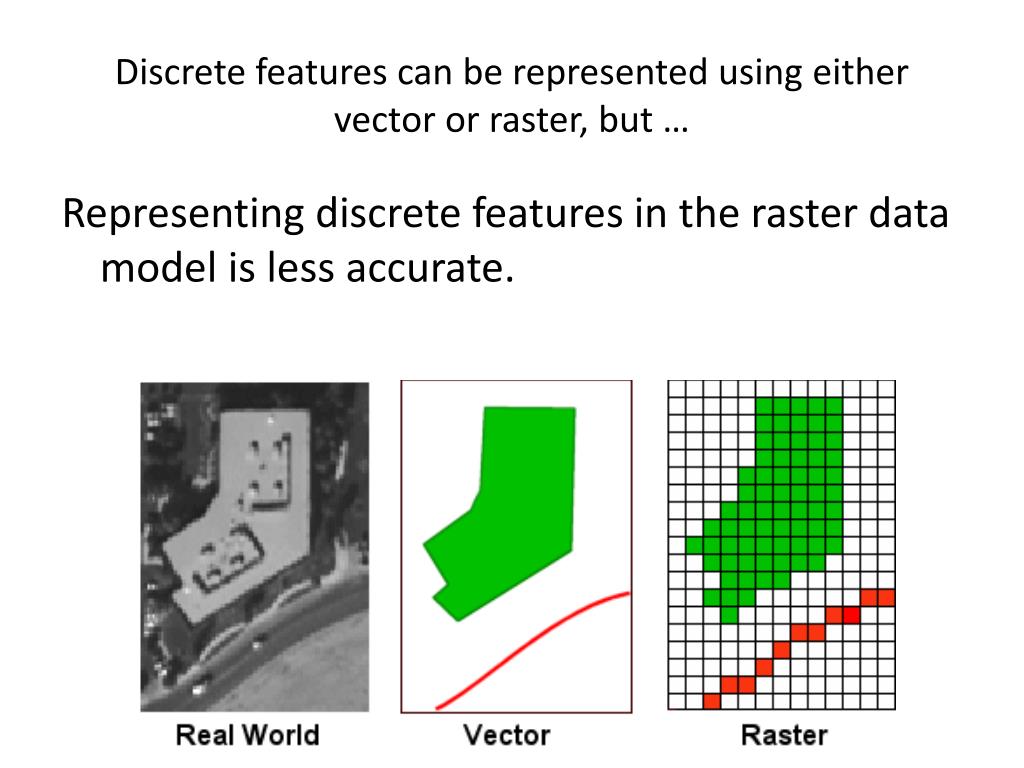 Discrete features can be represented using either vector or raster, but …

Representing discrete features in the raster data model is less accurate.

Real World

Vector

Raster